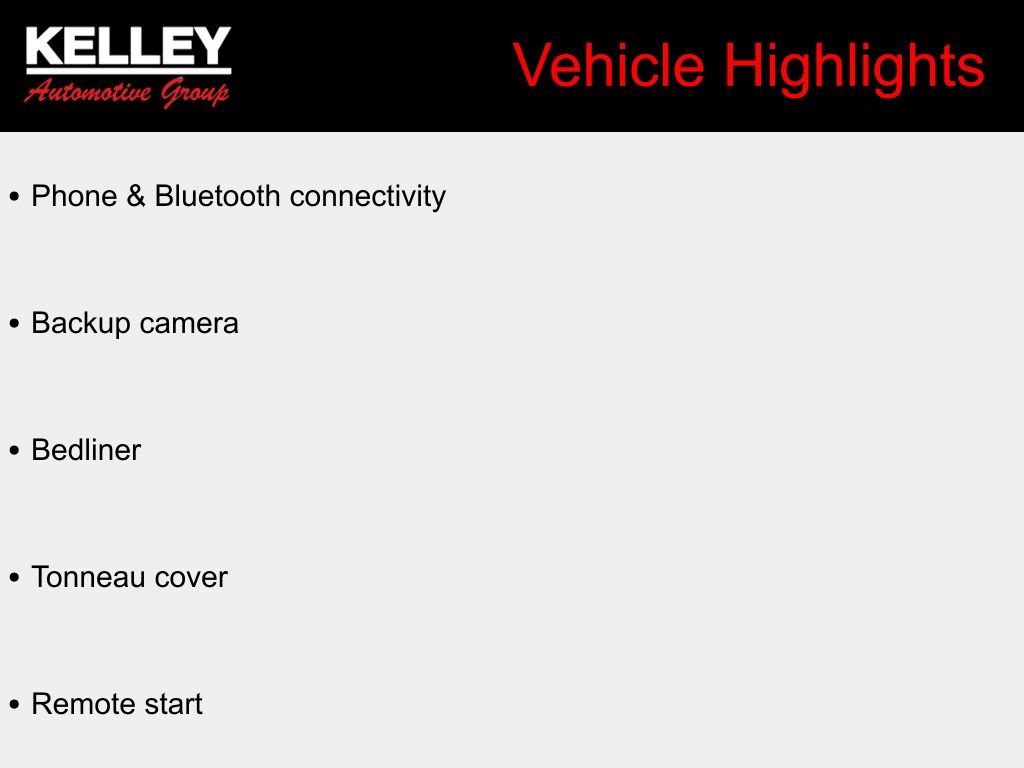 KELLEY
Automotive Group

Vehicle Highlights

• Phone & Bluetooth connectivity

• Backup camera

• Bedliner

• Tonneau cover

• Remote start